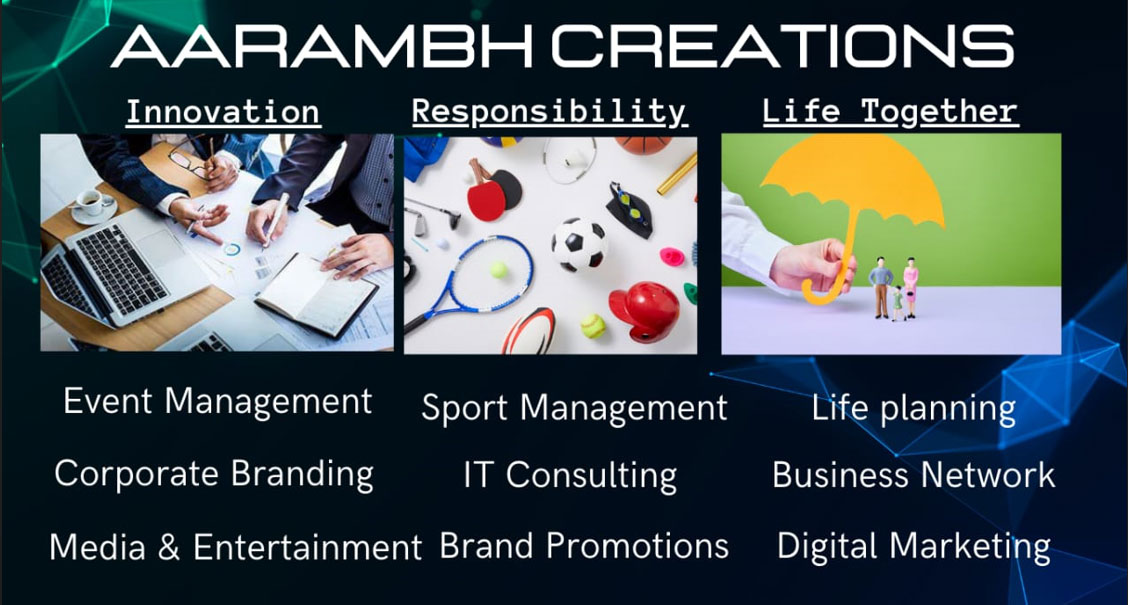 AARAMBH CREATIONS

Innovation

Event Management

Corporate Branding

Media & Entertainment

Responsibility

Sport Management

IT Consulting

Brand Promotions

Life Together

Life planning

Business Network

Digital Marketing